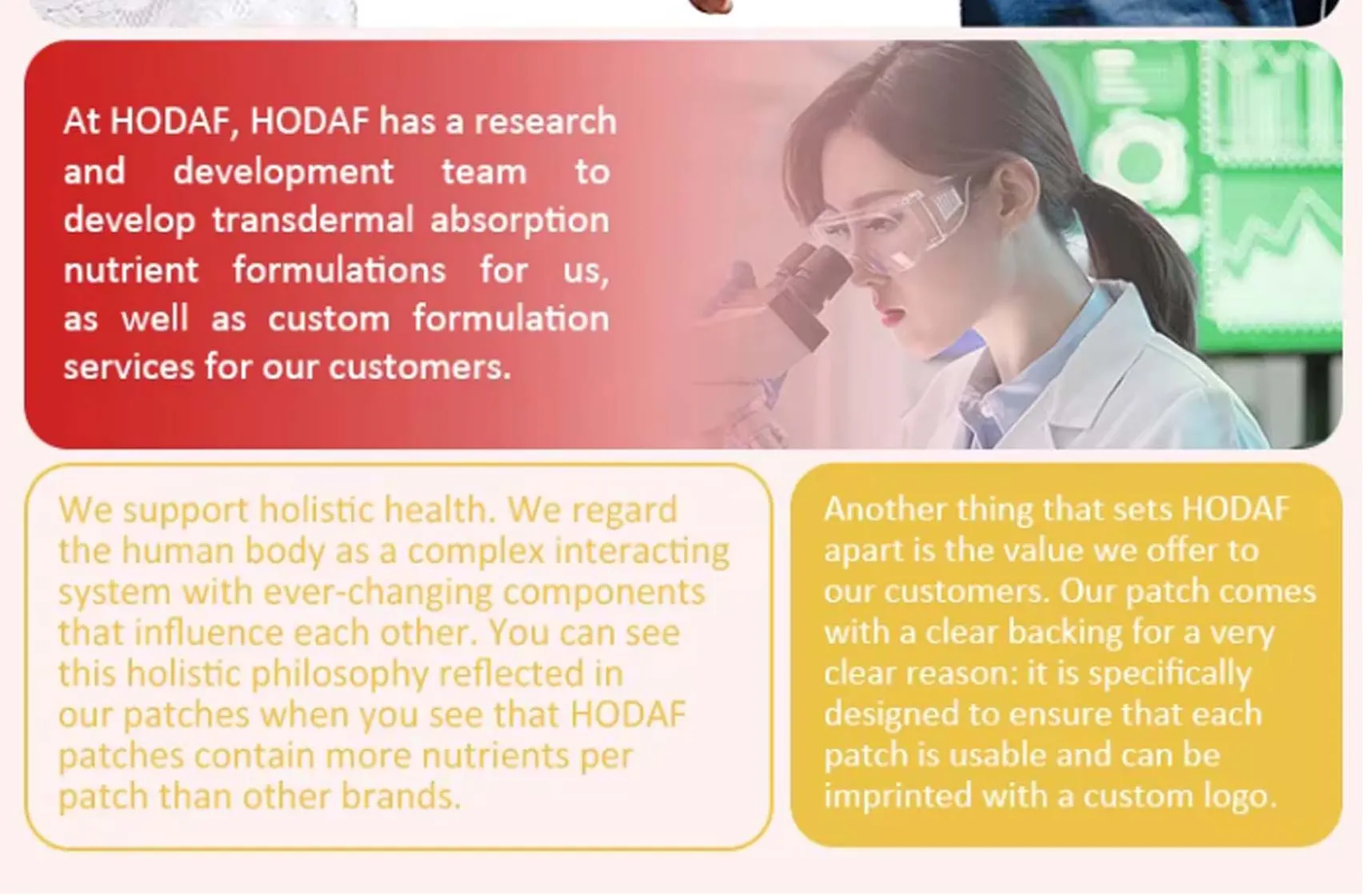 At HODAF, HODAF has a research and development team to develop transdermal absorption nutrient formulations for us, as well as custom formulation services for our customers.

We support holistic health. We regard the human body as a complex interacting system with ever-changing components that influence each other. You can see this holistic philosophy reflected in our patches when you see that HODAF patches contain more nutrients per patch than other brands.

Another thing that sets HODAF apart is the value we offer to our customers. Our patch comes with a clear backing for a very clear reason: it is specifically designed to ensure that each patch is usable and can be imprinted with a custom logo.